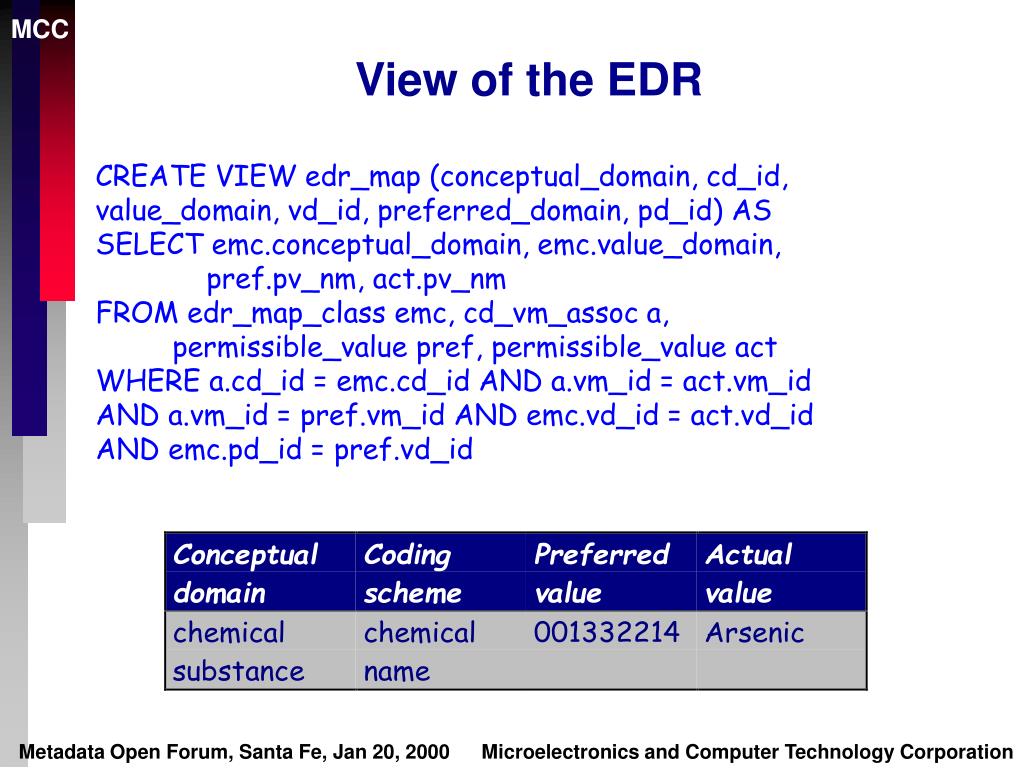 MCC

View of the EDR

CREATE VIEW edr_map (conceptual_domain, cd_id, value_domain, vd_id, preferred_domain, pd_id) AS
SELECT emc.conceptual_domain, emc.value_domain,
pref.pv_nm, act.pv_nm
FROM edr_map_class emc, cd_vm_assoc a,
permissible_value pref, permissible_value act
WHERE a.cd_id = emc.cd_id AND a.vm_id = act.vm_id
AND a.vm_id = pref.vm_id AND emc.vd_id = act.vd_id
AND emc.pd_id = pref.vd_id

| Conceptual domain | Coding scheme | Preferred value | Actual value |
|---|---|---|---|
| chemical substance | chemical name | 001332214 | Arsenic |

Metadata Open Forum, Santa Fe, Jan 20, 2000 Microelectronics and Computer Technology Corporation